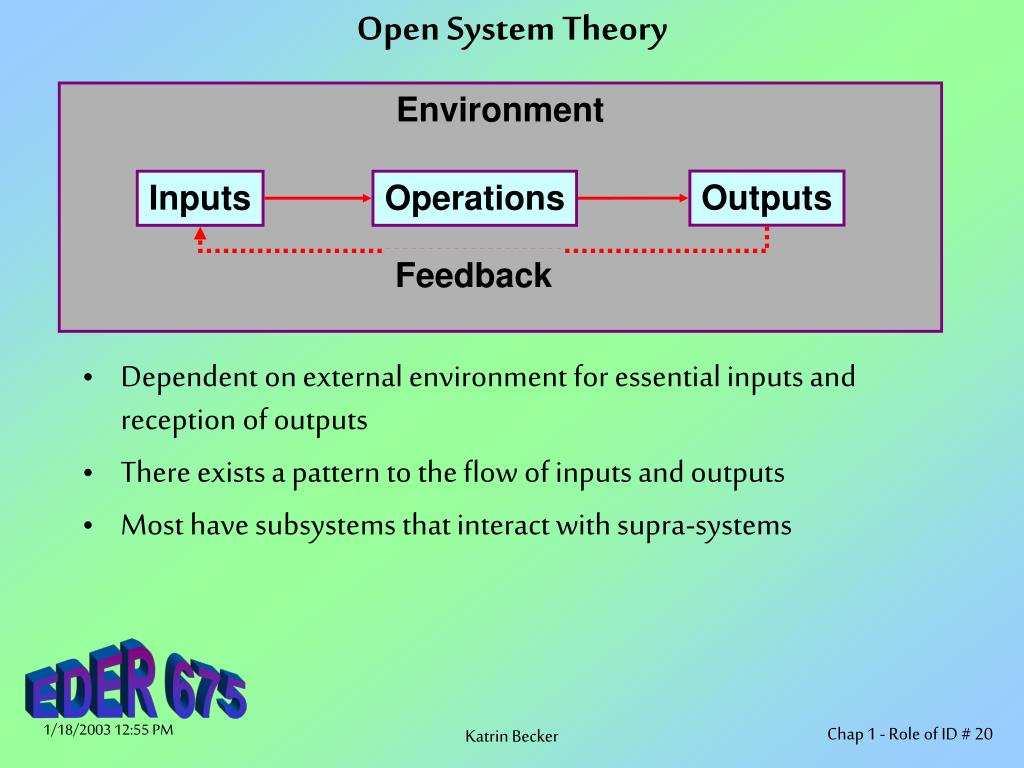 Open System Theory

Environment

Inputs

Operations

Outputs

Feedback

• Dependent on external environment for essential inputs and reception of outputs

• There exists a pattern to the flow of inputs and outputs

• Most have subsystems that interact with supra-systems

EDER 675

1/18/2003 12:55 PM

Katrin Becker

Chap 1 - Role of ID # 20